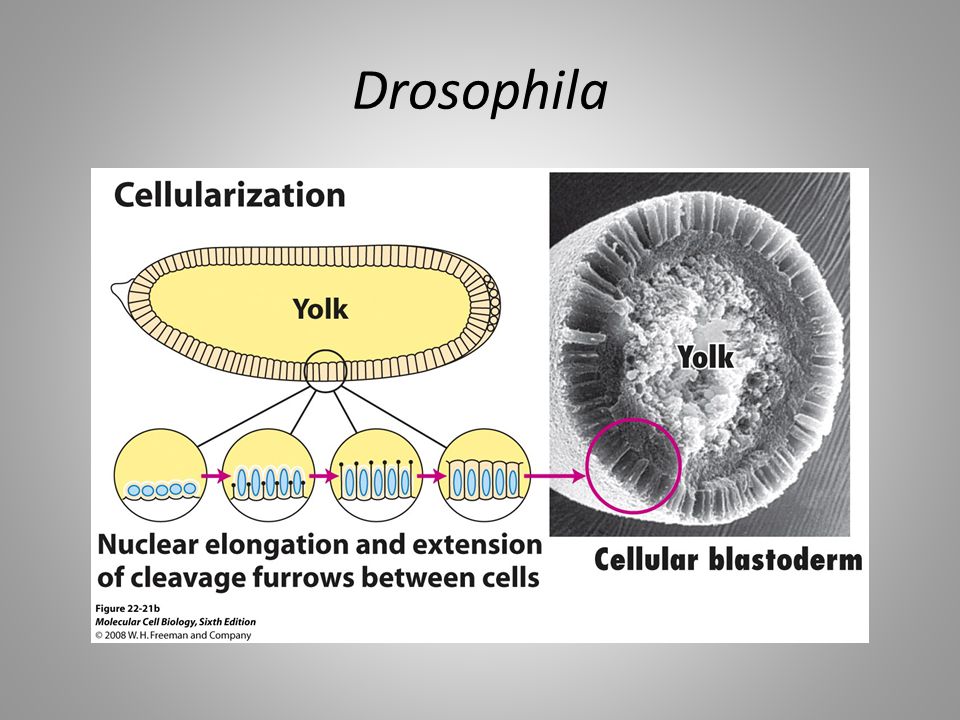 Drosophila

Cellularization

Yolk

Yolk

Nuclear elongation and extension of cleavage furrows between cells

Cellular blastoderm

Figure 22-21b
Molecular Cell Biology, Sixth Edition
© 2008 W. H. Freeman and Company